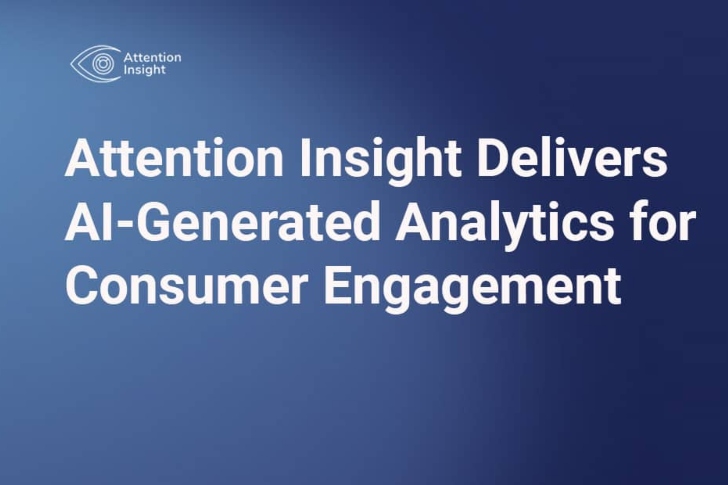 Attention Insight

Attention Insight Delivers AI-Generated Analytics for Consumer Engagement